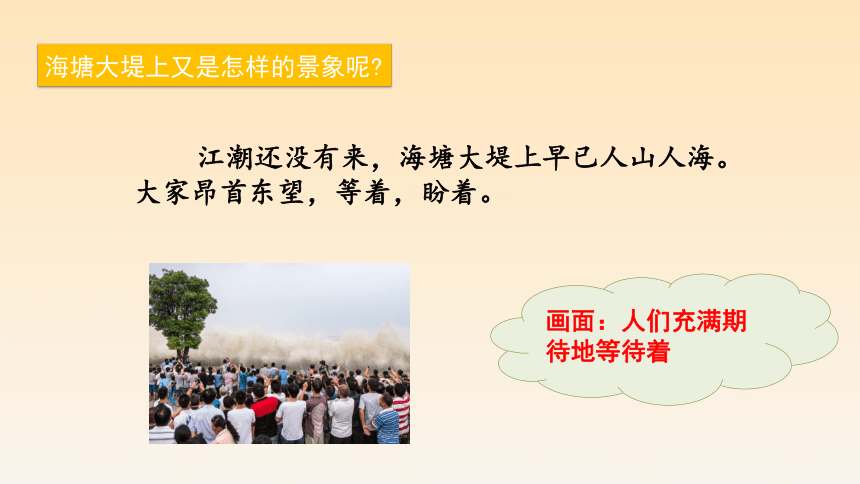 海塘大堤上又是怎样的景象呢?

江潮还没有来，海塘大堤上早已人山人海。大家昂首东望，等着，盼着。

画面：人们充满期待地等待着